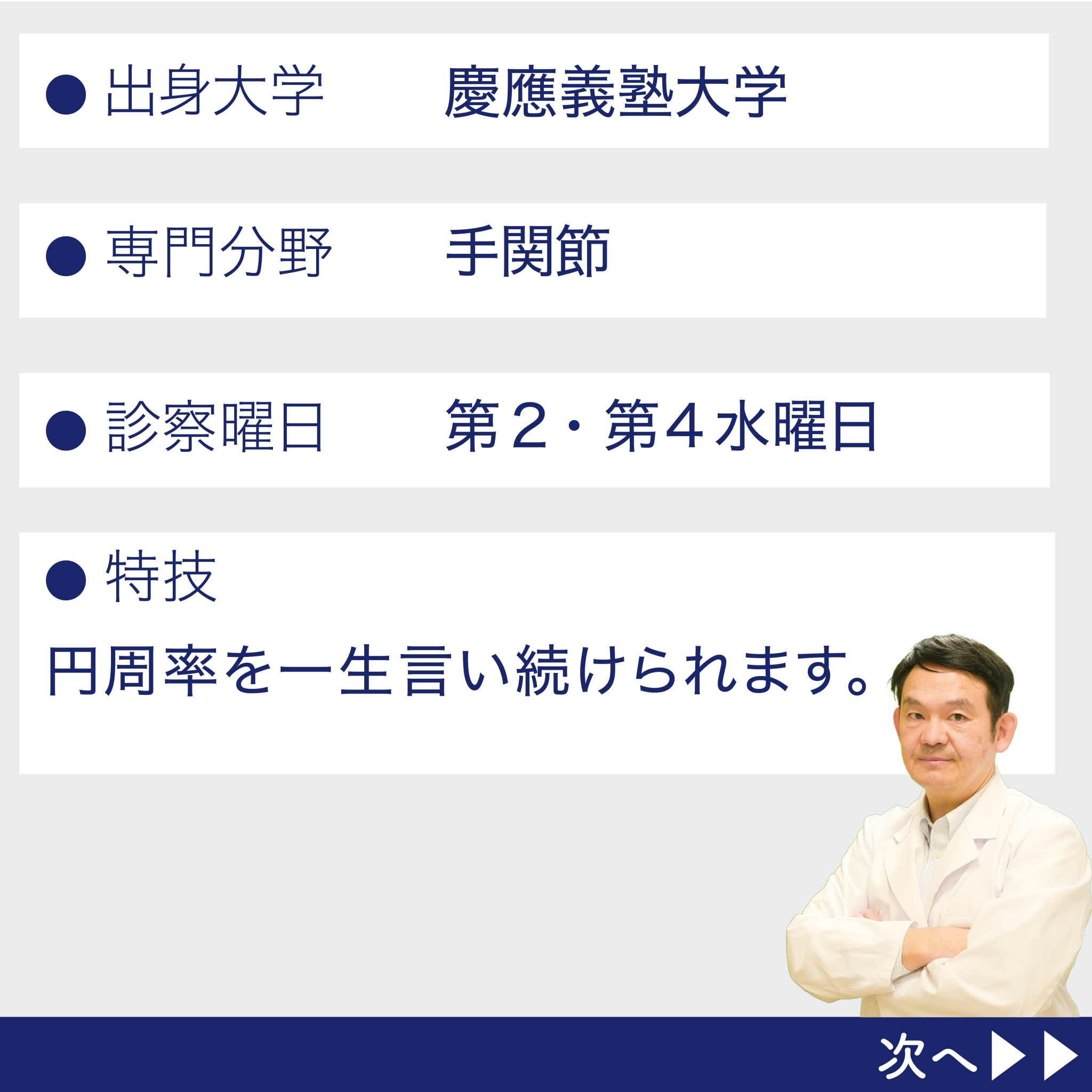 ● 出身大学　慶應義塾大学

● 専門分野　手関節

● 診察曜日　第２・第４水曜日

● 特技

円周率を一生言い続けられます。

次へ ▶▶